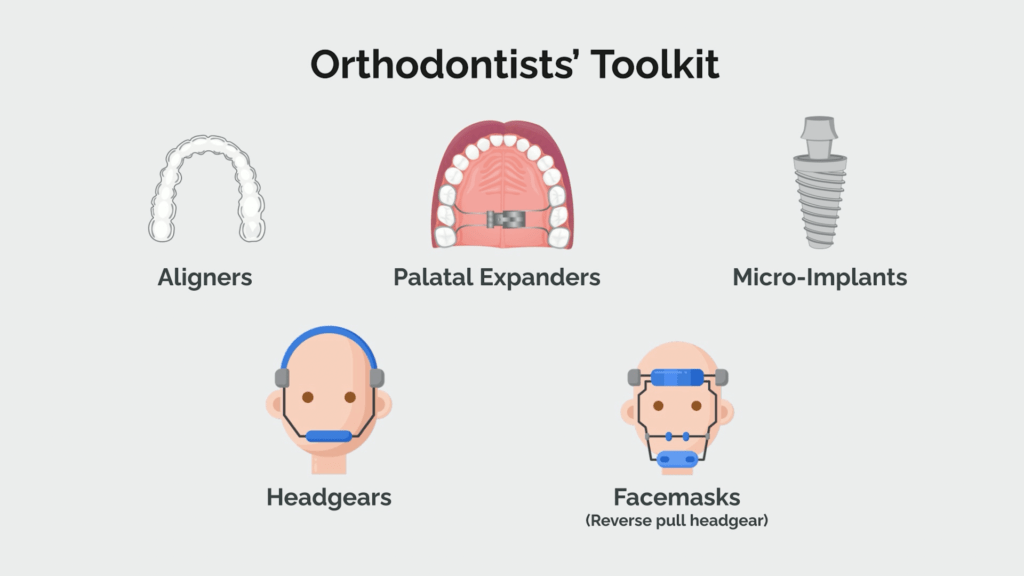 Orthodontists' Toolkit

Aligners

Palatal Expanders

Micro-Implants

Headgears

Facemasks
(Reverse pull headgear)